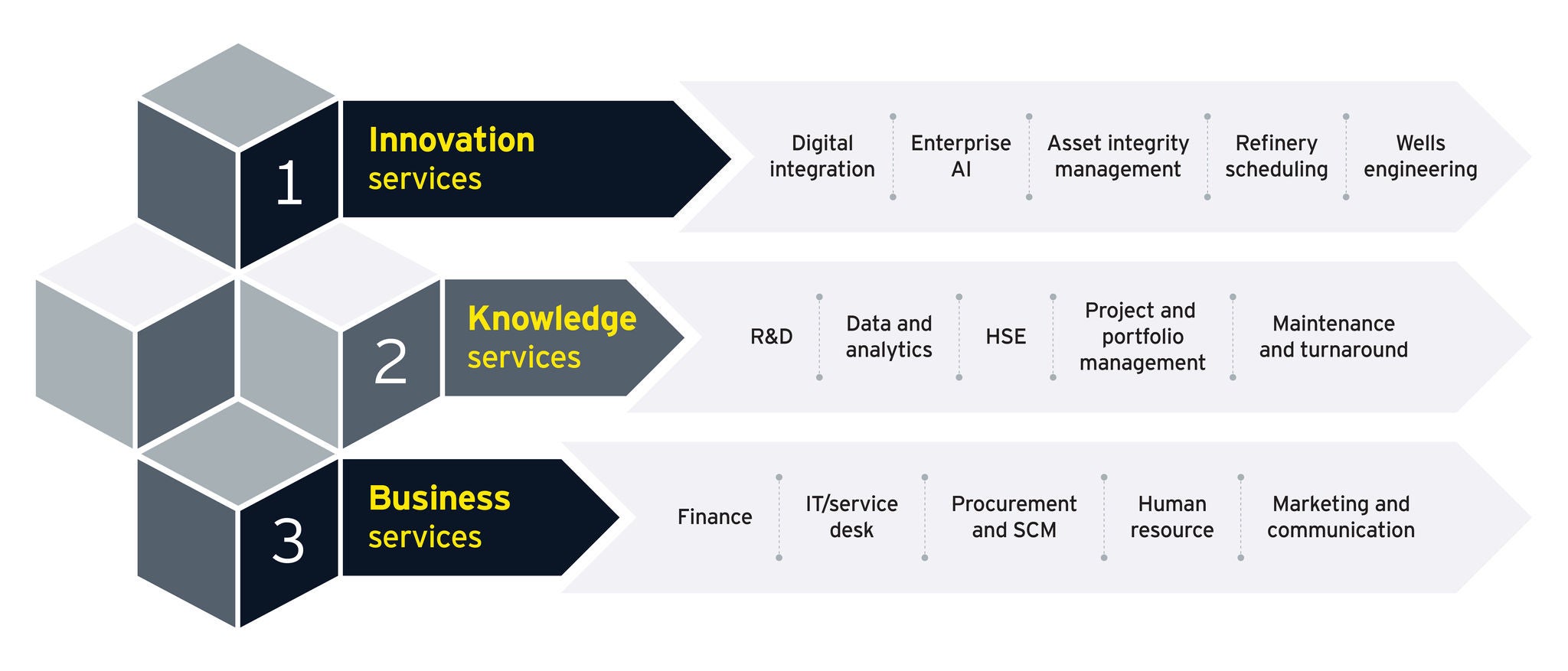 1

Innovation services

Digital integration

Enterprise AI

Asset integrity management

Refinery scheduling

Wells engineering

2

Knowledge services

R&D

Data and analytics

HSE

Project and portfolio management

Maintenance and turnaround

3

Business services

Finance

IT/service desk

Procurement and SCM

Human resource

Marketing and communication